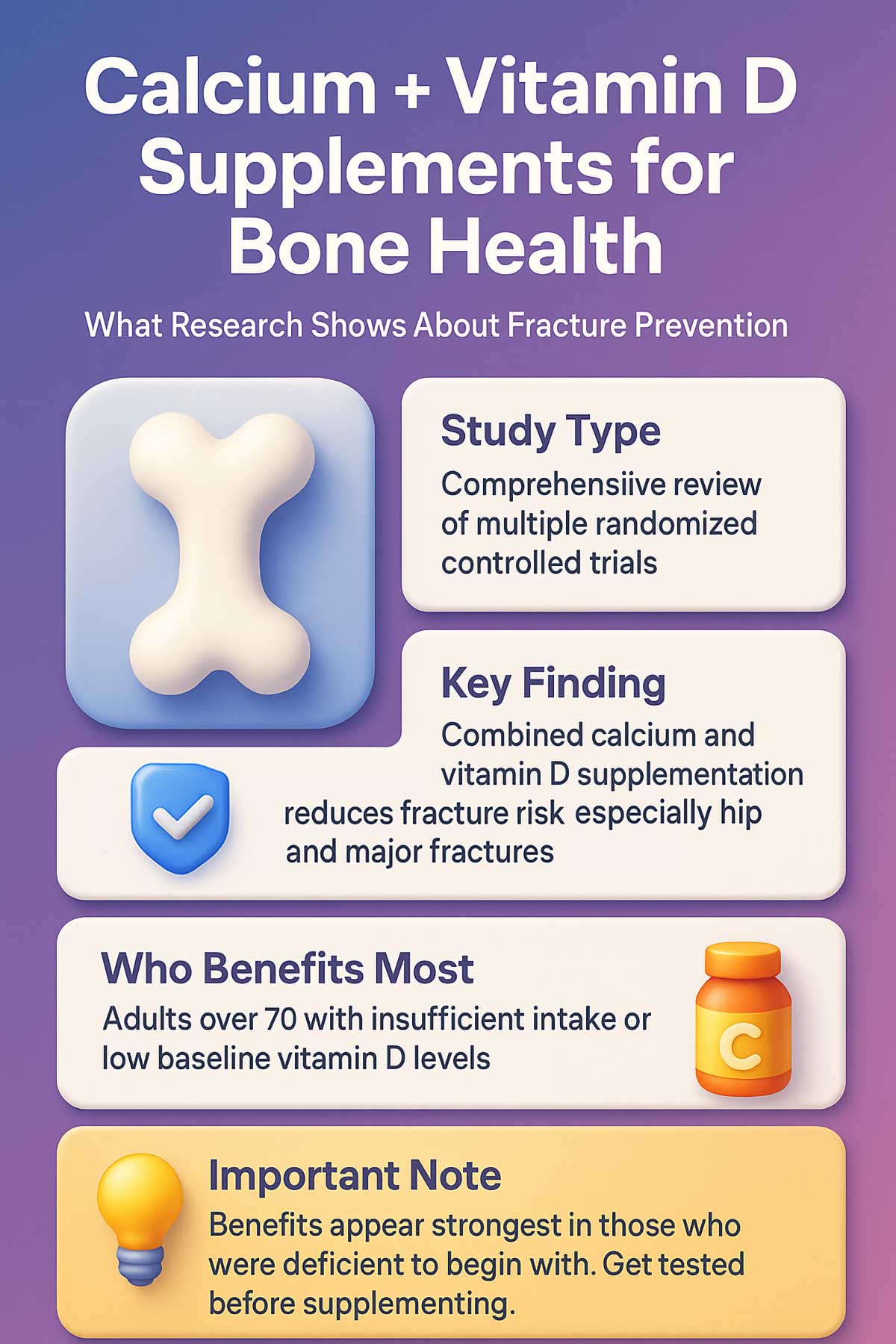 Calcium + Vitamin D Supplements for Bone Health

What Research Shows About Fracture Prevention

Study Type

Comprehensiive review of multiple randomized controlled trials

Key Finding

Combined calcium and vitamin D supplementation reduces fracture risk especially hip and major fractures

Who Benefits Most

Adults over 70 with insufficient intake or low baseline vitamin D levels

C

Important Note

Benefits appear strongest in those who were deficient to begin with. Get tested before supplementing.